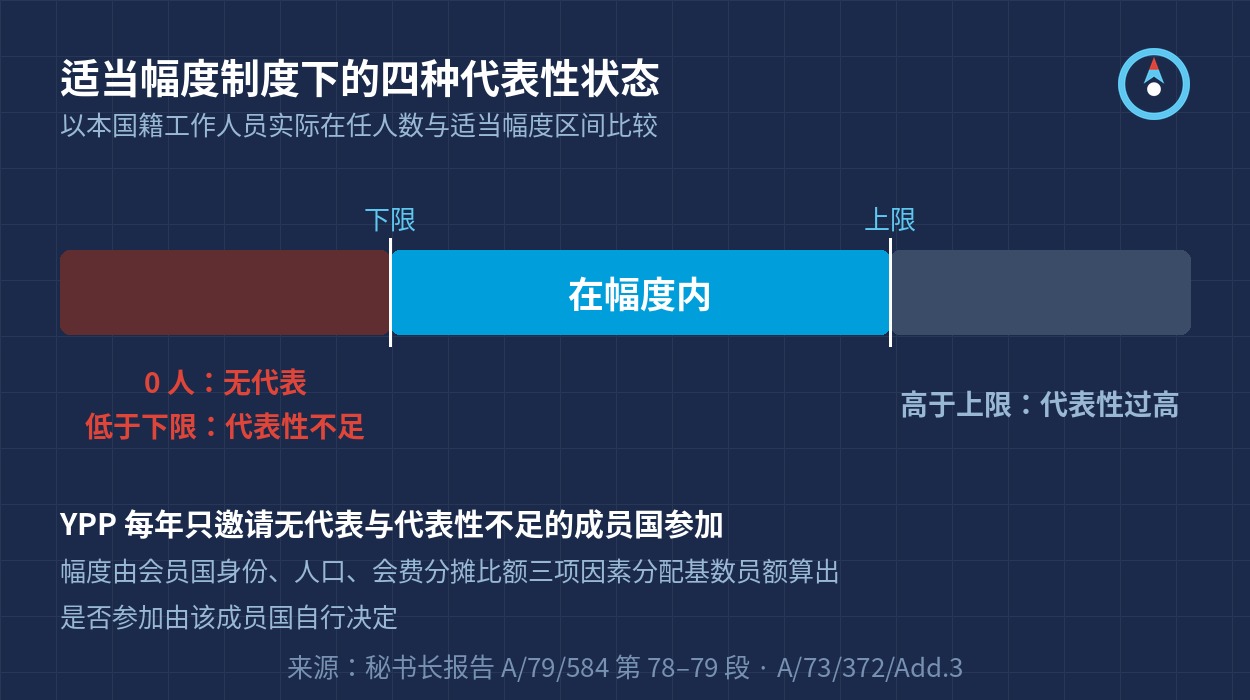 适当幅度制度下的四种代表性状态
以本国籍工作人员实际在任人数与适当幅度区间比较

下限
上限

在幅度内

0 人：无代表
低于下限：代表性不足

高于上限：代表性过高

YPP 每年只邀请无代表与代表性不足的成员国参加
幅度由会员国身份、人口、会费分摊比额三项因素分配基数员额算出
是否参加由该成员国自行决定

来源：秘书长报告 A/79/584 第 78–79 段 · A/73/372/Add.3